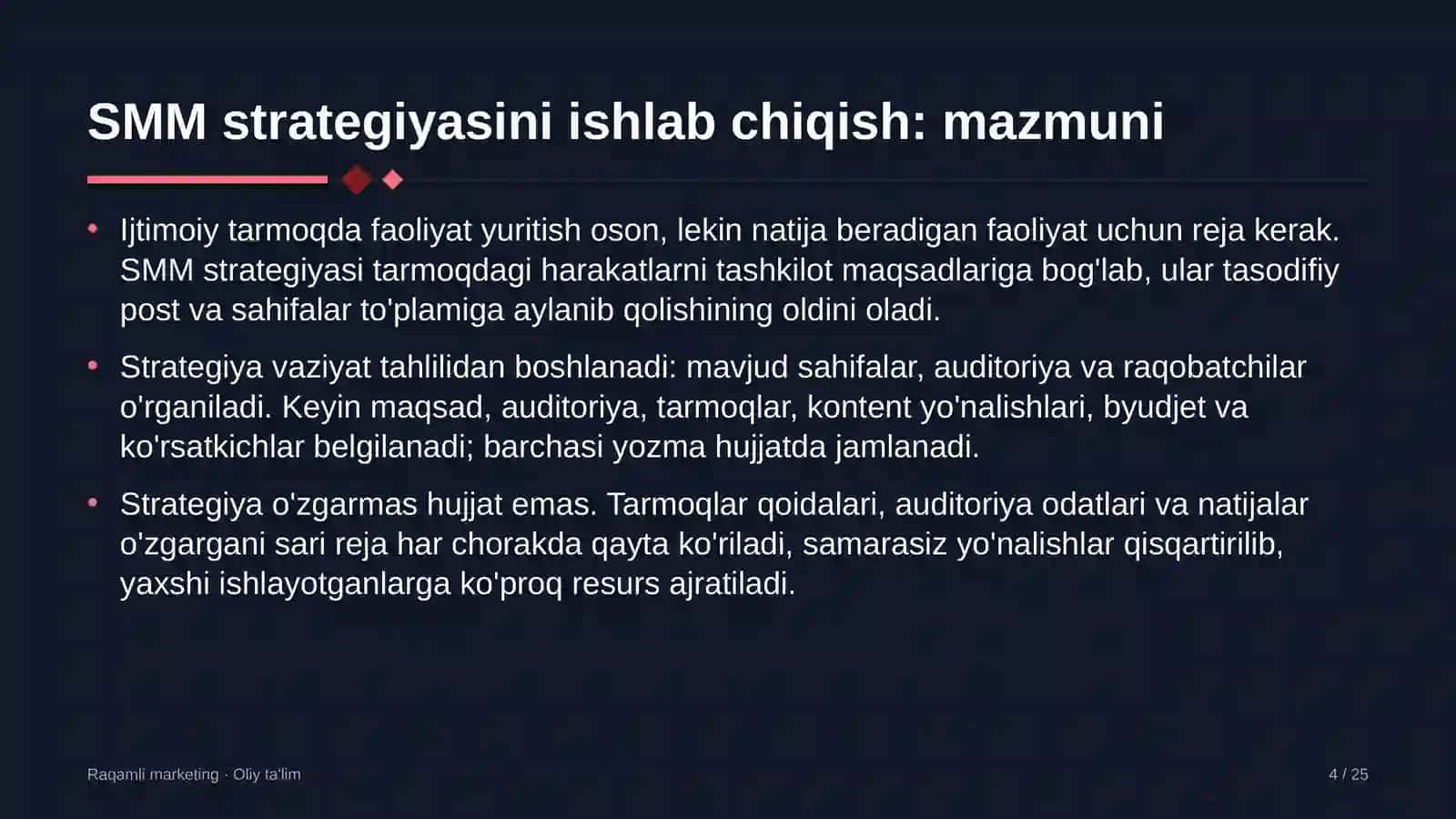 SMM strategiyasini ishlab chiqish: mazmuni

• Ijtimoiy tarmoqda faoliyat yuritish oson, lekin natija beradigan faoliyat uchun reja kerak. SMM strategiyasi tarmoqdagi harakatlarni tashkilot maqsadlariga bog'lab, ular tasodifiy post va sahifalar to'plamiga aylanib qolishining oldini oladi.

• Strategiya vaziyat tahlilidan boshlanadi: mavjud sahifalar, auditoriya va raqobatchilar o'rganiladi. Keyin maqsad, auditoriya, tarmoqlar, kontent yo'nalishlari, byudjet va ko'rsatkichlar belgilanadi; barchasi yozma hujjatda jamlanadi.

• Strategiya o'zgarmas hujjat emas. Tarmoqlar qoidalari, auditoriya odatlari va natijalar o'zgargani sari reja har chorakda qayta ko'riladi, samarasiz yo'nalishlar qisqartirilib, yaxshi ishlayotganlarga ko'proq resurs ajratiladi.

Raqamli marketing · Oliy ta'lim

4 / 25